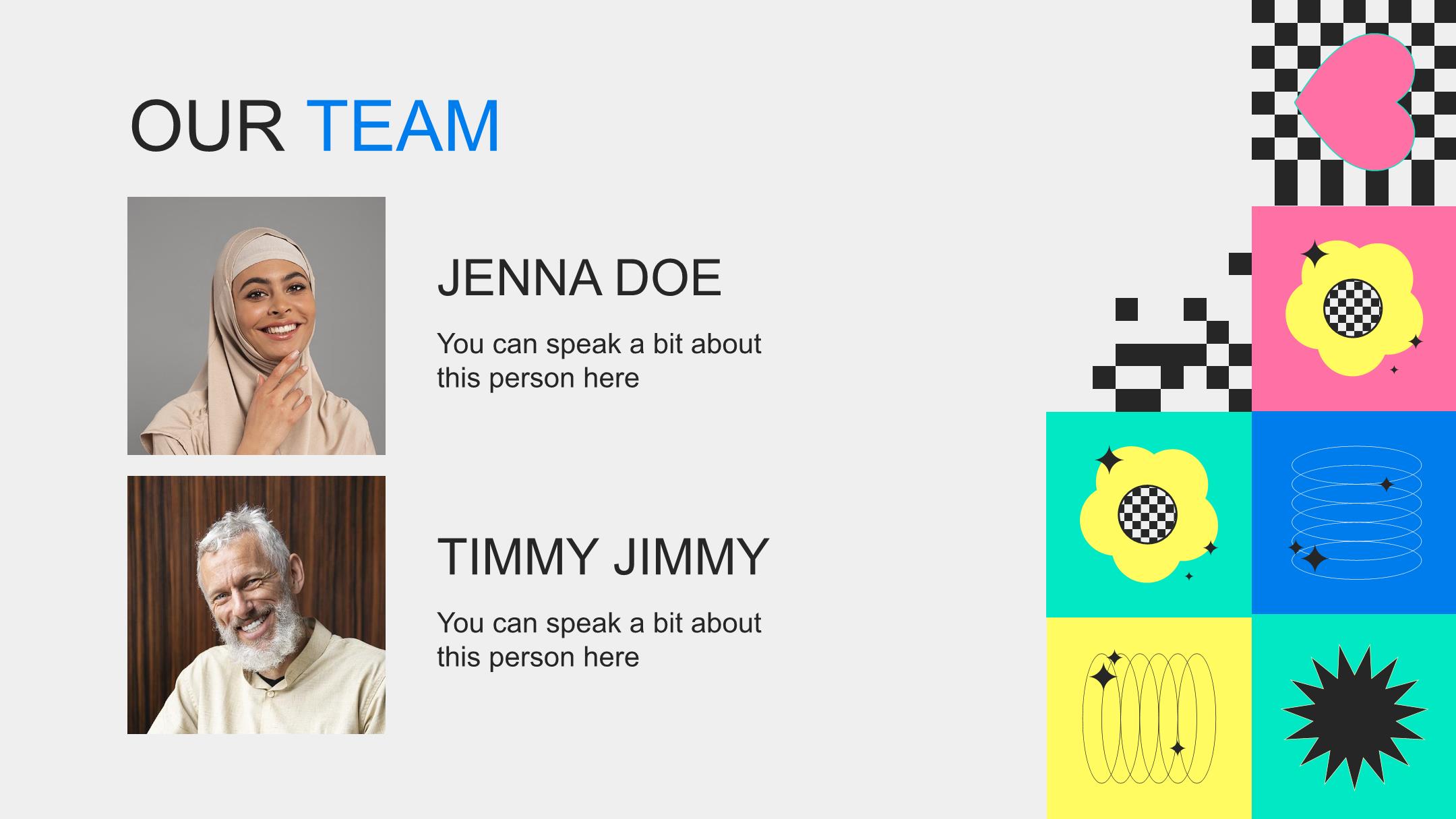 OUR TEAM

JENNA DOE

You can speak a bit about this person here

TIMMY JIMMY

You can speak a bit about this person here